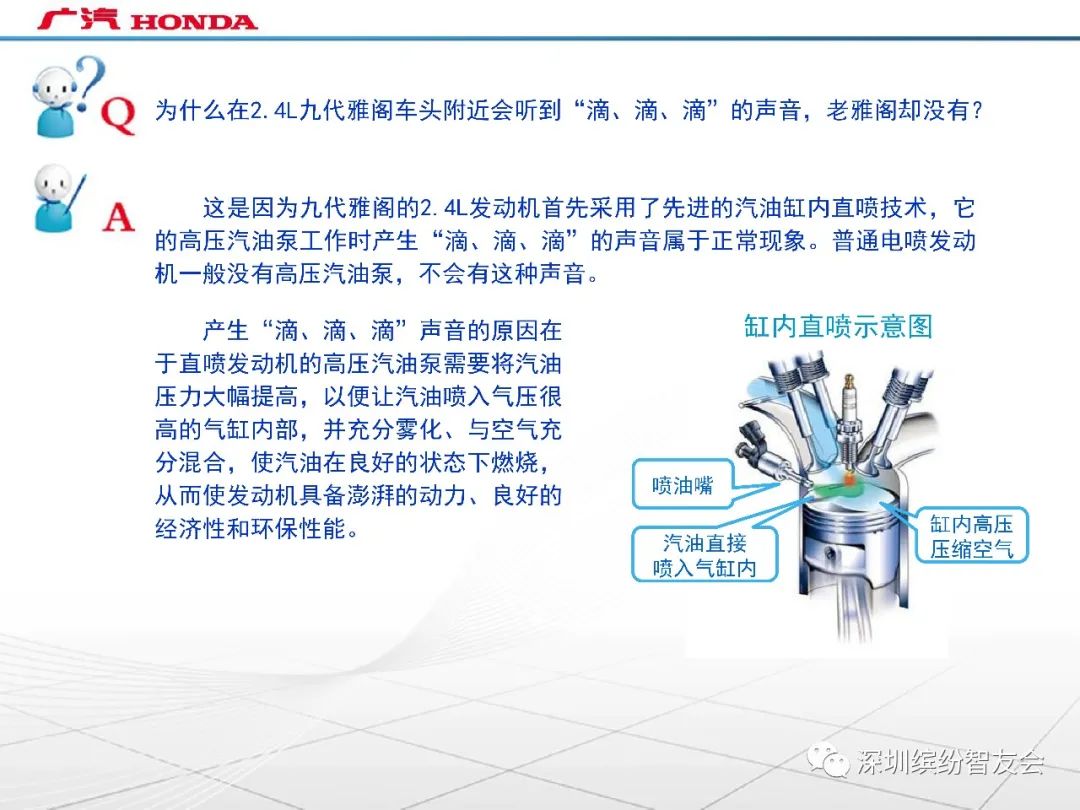 广汽 HONDA

Q 为什么在2.4L九代雅阁车头附近会听到“滴、滴、滴”的声音，老雅阁却没有？

A 这是因为九代雅阁的2.4L发动机首先采用了先进的汽油缸内直喷技术，它的高压汽油泵工作时产生“滴、滴、滴”的声音属于正常现象。普通电喷发动机一般没有高压汽油泵，不会有这种声音。

产生“滴、滴、滴”声音的原因在于直喷发动机的高压汽油泵需要将汽油压力大幅提高，以便让汽油喷入气压很高的气缸内部，并充分雾化、与空气充分混合，使汽油在良好的状态下燃烧，从而使发动机具备澎湃的动力、良好的经济性和环保性能。

缸内直喷示意图

喷油嘴

汽油直接喷入气缸内

缸内高压压缩空气

深圳缤纷智友会